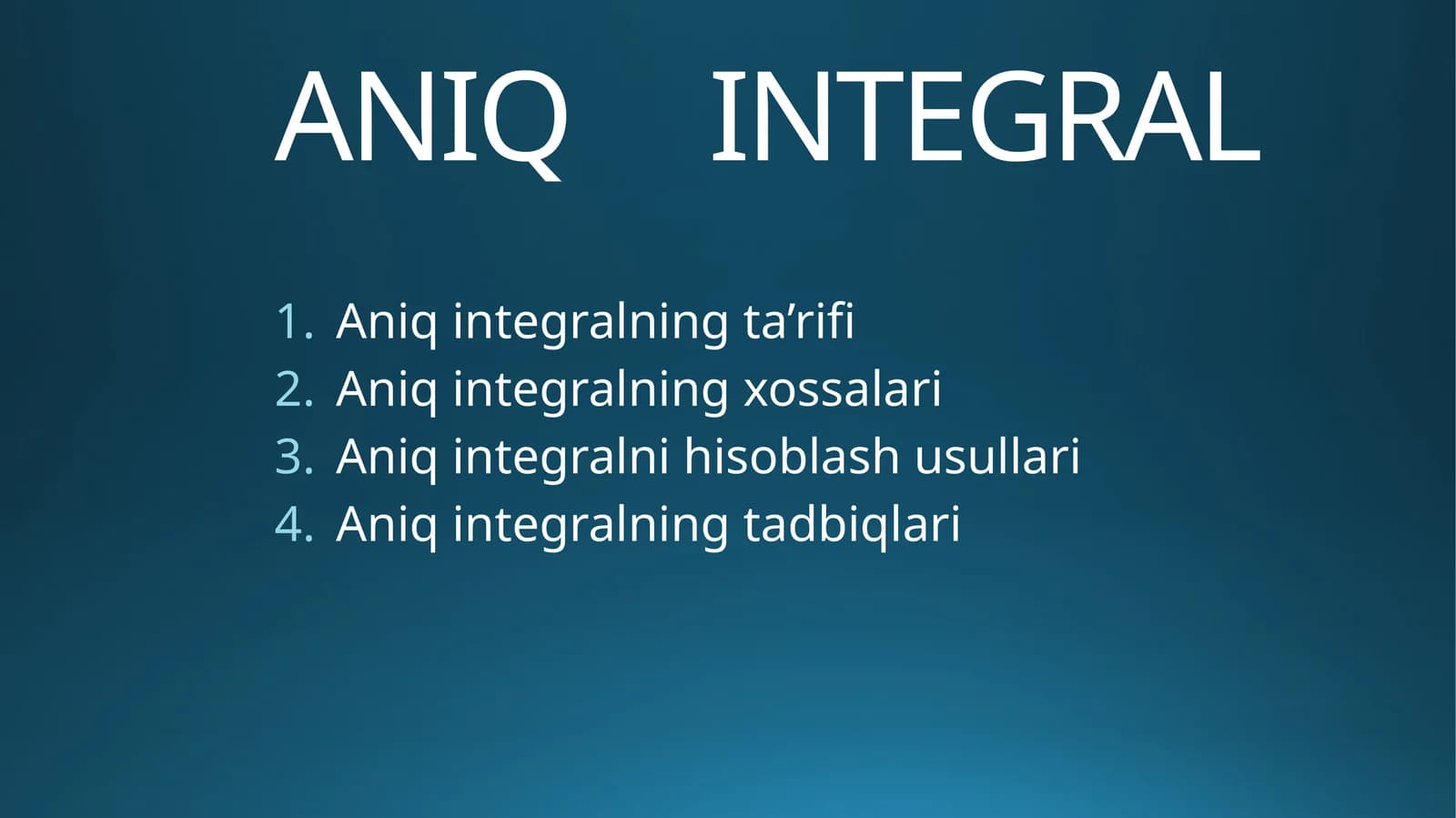 ANIQ INTEGRAL

1. Aniq integralning ta’rifi
2. Aniq integralning xossalari
3. Aniq integralni hisoblash usullari
4. Aniq integralning tadbiqlari